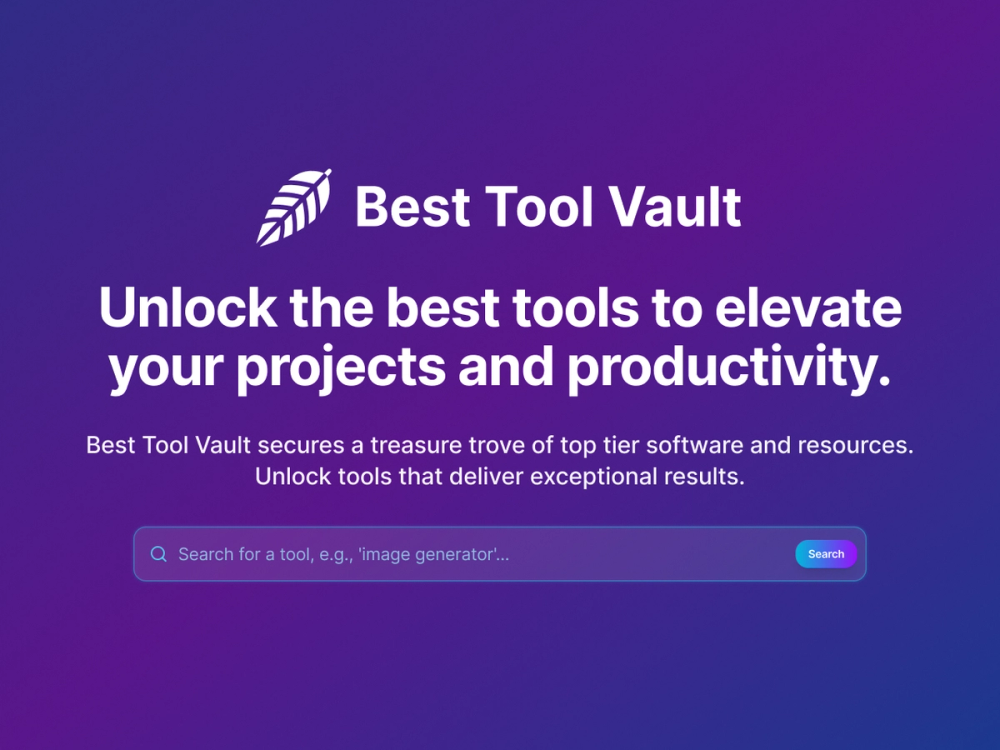 Best Tool Vault

Unlock the best tools to elevate your projects and productivity.

Best Tool Vault secures a treasure trove of top tier software and resources. Unlock tools that deliver exceptional results.

Search for a tool, e.g., 'image generator'...

Search